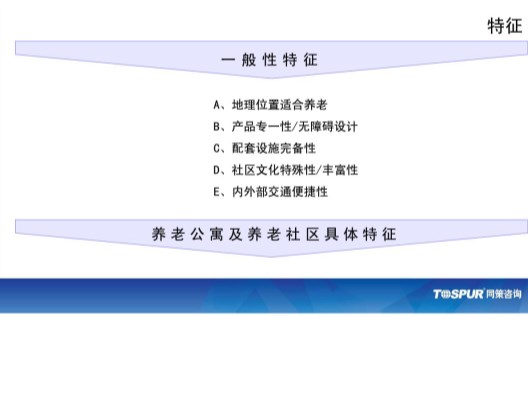 特征

一般性特征

A、地理位置适合养老
B、产品专一性/无障碍设计
C、配套设施完备性
D、社区文化特殊性/丰富性
E、内外部交通便捷性

养老公寓及养老社区具体特征

TOSPUR 同策咨询